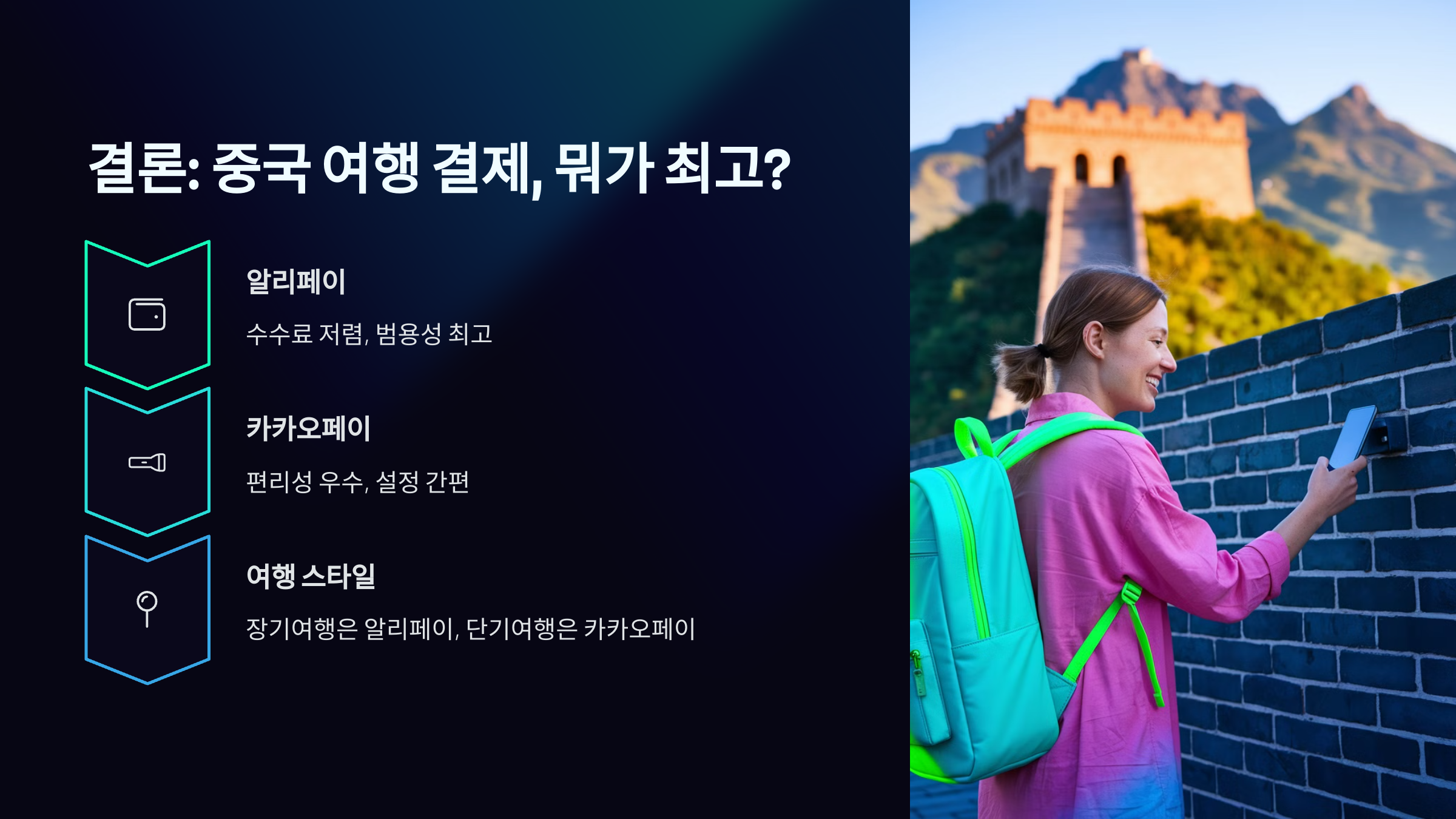 결론: 중국 여행 결제, 뭐가 최고?

알리페이

수수료 저렴, 범용성 최고

카카오페이

편리성 우수, 설정 간편

여행 스타일

장기여행은 알리페이, 단기여행은 카카오페이